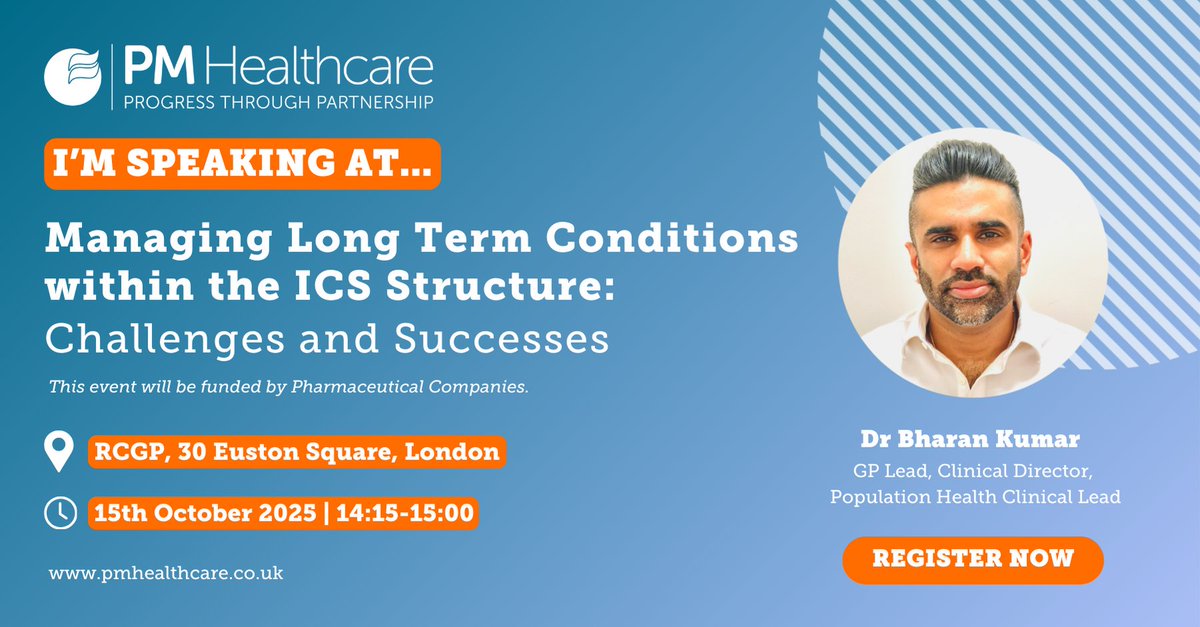 PM Healthcare
PROGRESS THROUGH PARTNERSHIP

I'M SPEAKING AT...

Managing Long Term Conditions within the ICS Structure: Challenges and Successes

This event will be funded by Pharmaceutical Companies.

RCGP, 30 Euston Square, London

15th October 2025 | 14:15-15:00

www.pmhealthcare.co.uk

Dr Bharan Kumar
GP Lead, Clinical Director, Population Health Clinical Lead

REGISTER NOW